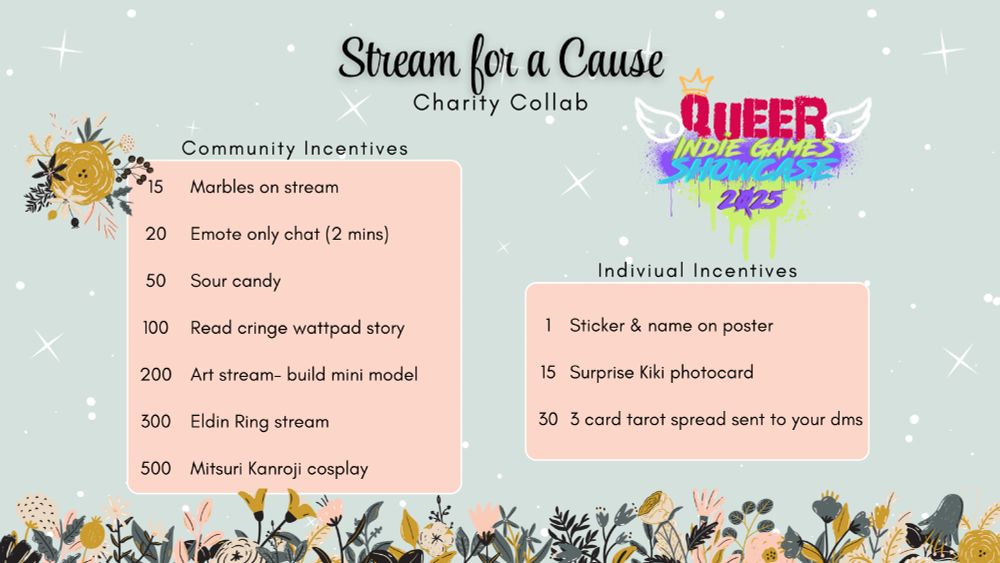 Stream for a Cause
Charity Collab

QUEER
INDIE GAMES
SHOWCASE
2025

Community Incentives

15 Marbles on stream
20 Emote only chat (2 mins)
50 Sour candy
100 Read cringe wattpad story
200 Art stream- build mini model
300 Eldin Ring stream
500 Mitsuri Kanroji cosplay

Indiviual Incentives

1 Sticker & name on poster
15 Surprise Kiki photocard
30 3 card tarot spread sent to your dms